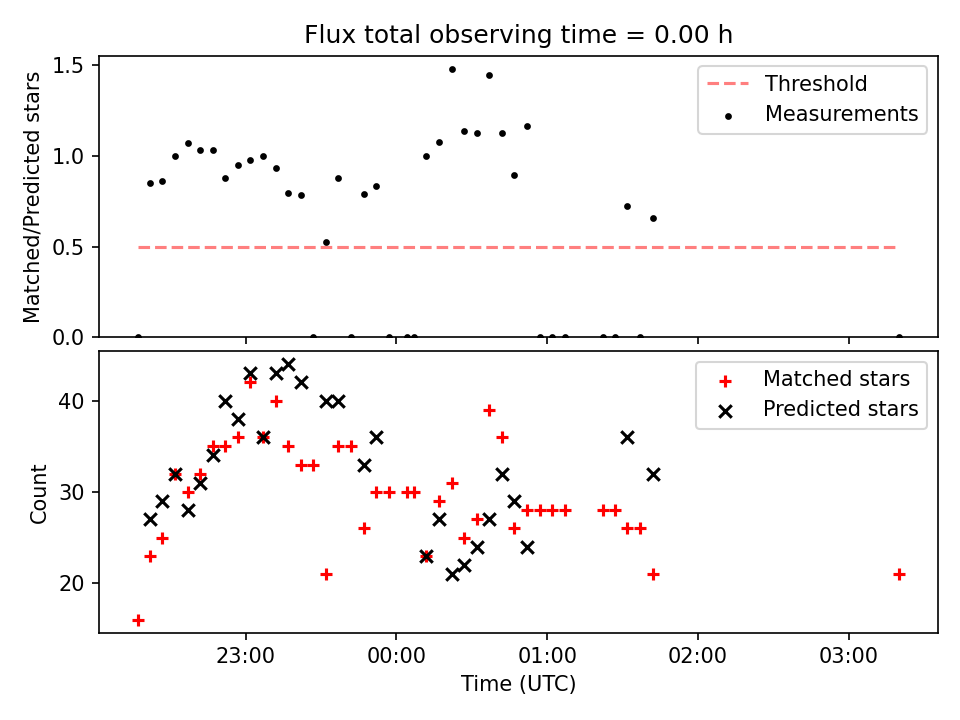 Flux total observing time = 0.00 h

Matched/Predicted stars

1.5
1.0
0.5
0.0

Threshold
Measurements

Count

40
30
20

Matched stars
Predicted stars

23:00
00:00
01:00
02:00
03:00

Time (UTC)